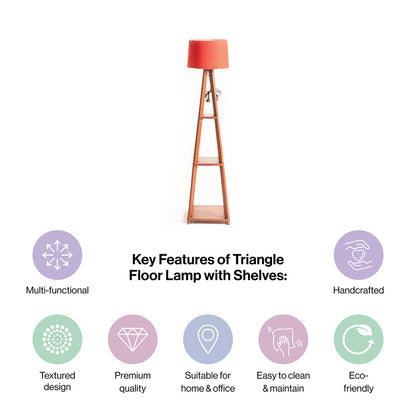 Multi-functional

Key Features of Triangle Floor Lamp with Shelves:

Handcrafted

Textured design

Premium quality

Suitable for home & office

Easy to clean & maintain

Eco-friendly